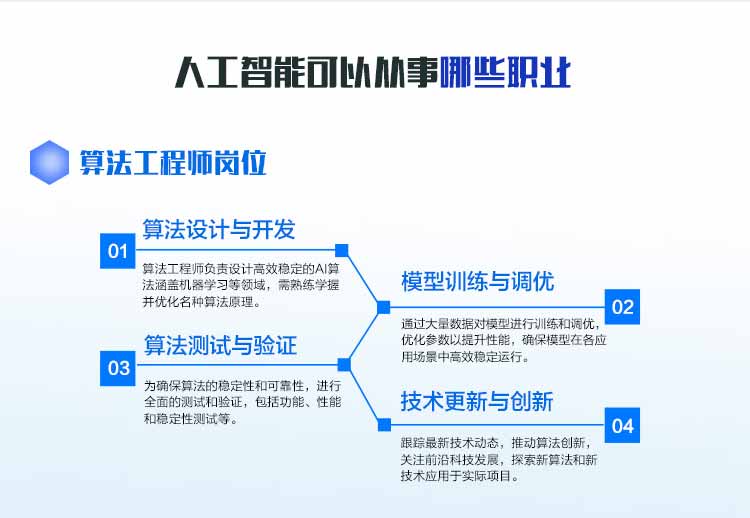 人工智能可以从事哪些职业

算法工程师岗位

01
算法设计与开发
算法工程师负责设计高效稳定的AI算法涵盖机器学习等领域，需熟练学握并优化各种算法原理。

02
模型训练与调优
通过大量数据对模型进行训练和调优，优化参数以提升性能，确保模型在各应用场景中高效稳定运行。

03
算法测试与验证
为确保算法的稳定性和可靠性，进行全面的测试和验证，包括功能、性能和稳定性测试等。

04
技术更新与创新
跟踪最新技术动态，推动算法创新，关注前沿科技发展，探索新算法和新技术应用于实际项目。